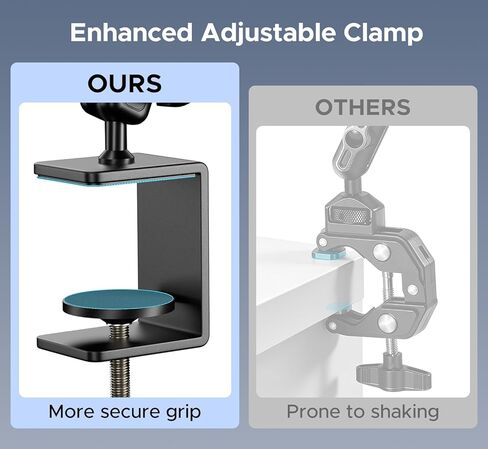 Enhanced Adjustable Clamp

OURS

More secure grip

OTHERS

Prone to shaking